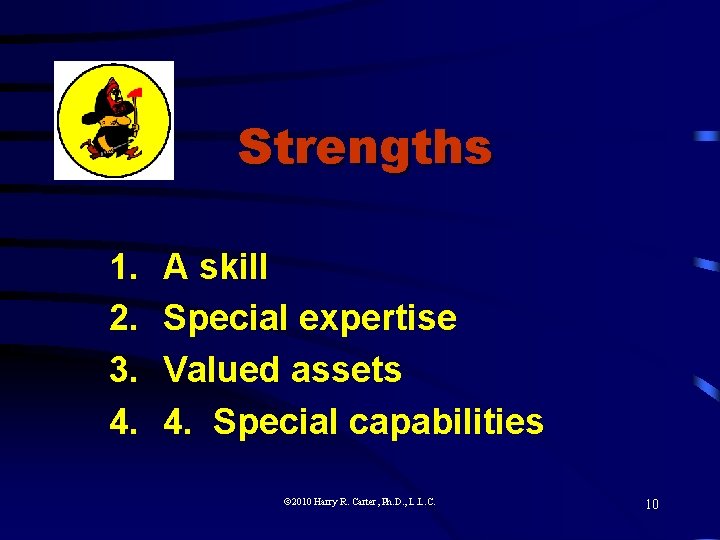 Strengths

1. A skill
2. Special expertise
3. Valued assets
4. 4. Special capabilities

©2010 Harry R. Carter, Ph.D., L.L.C.

10